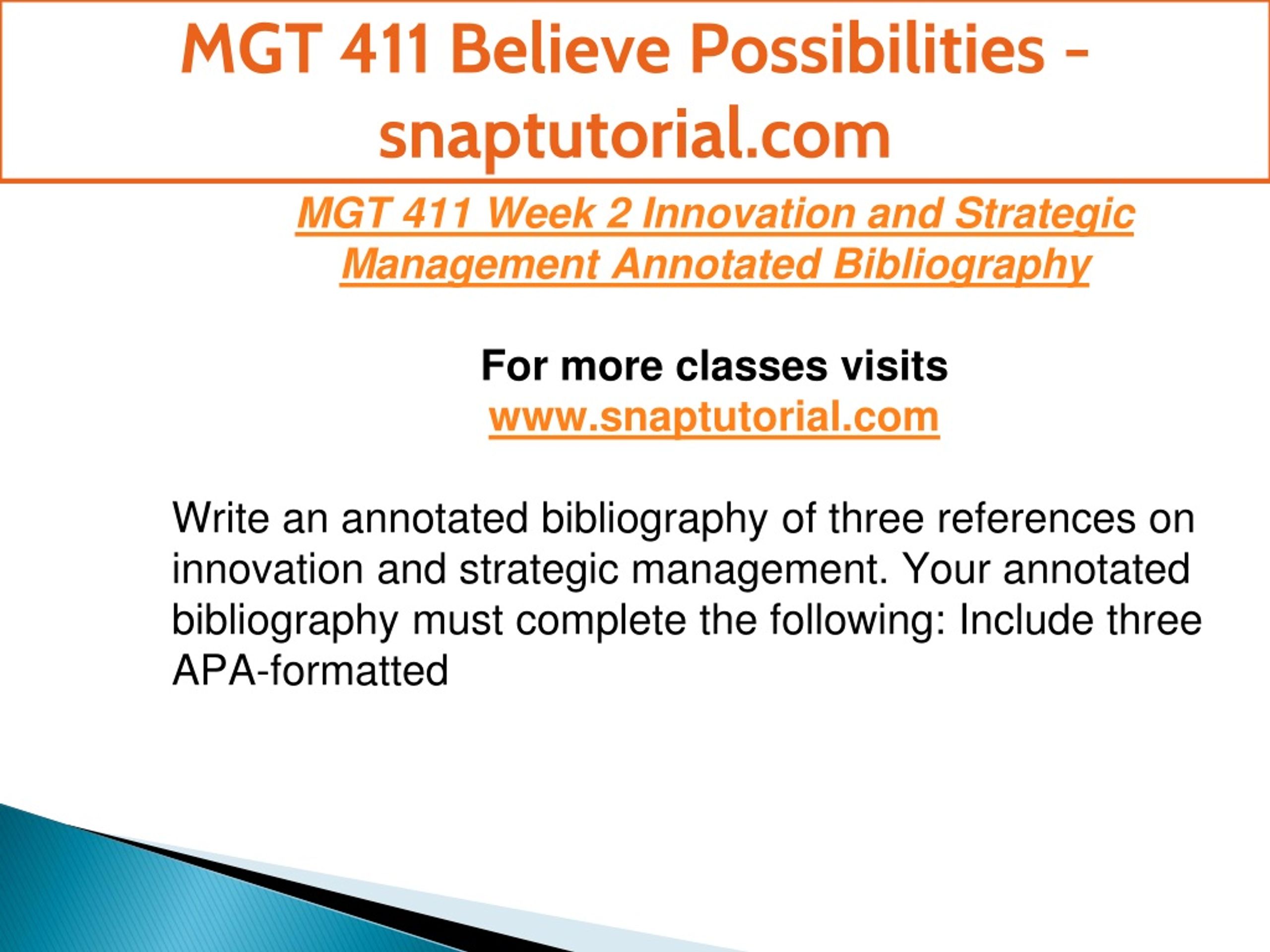 MGT 411 Believe Possibilities - snaptutorial.com

MGT 411 Week 2 Innovation and Strategic Management Annotated Bibliography

For more classes visits
www.snaptutorial.com

Write an annotated bibliography of three references on innovation and strategic management. Your annotated bibliography must complete the following: Include three APA-formatted